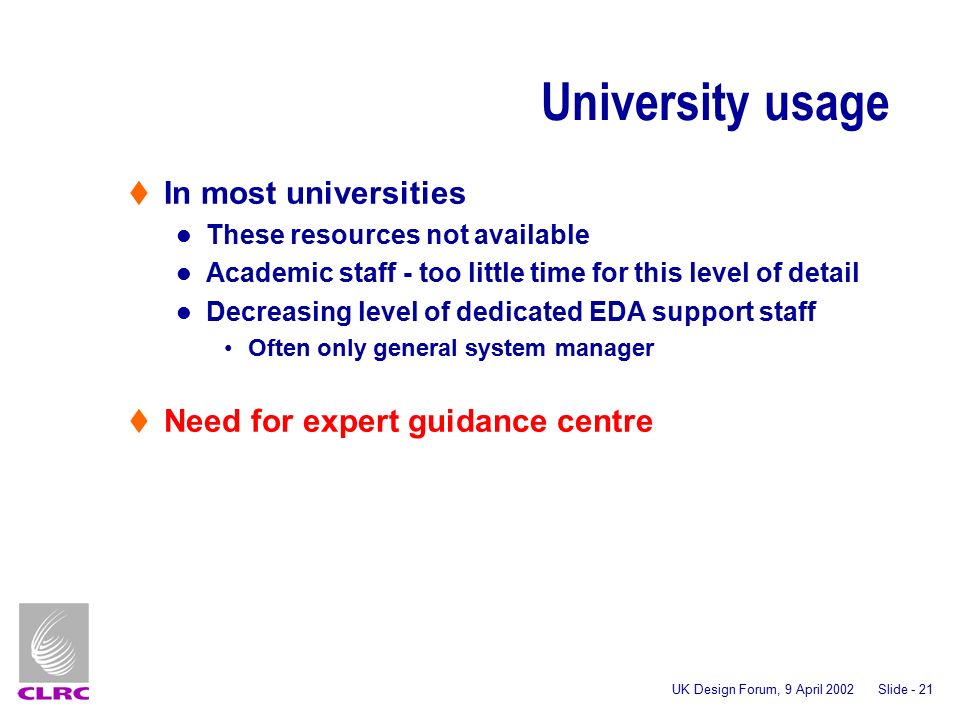 University usage

♦ In most universities

● These resources not available

● Academic staff - too little time for this level of detail

● Decreasing level of dedicated EDA support staff

• Often only general system manager

♦ Need for expert guidance centre

CLRC

UK Design Forum, 9 April 2002 Slide - 21